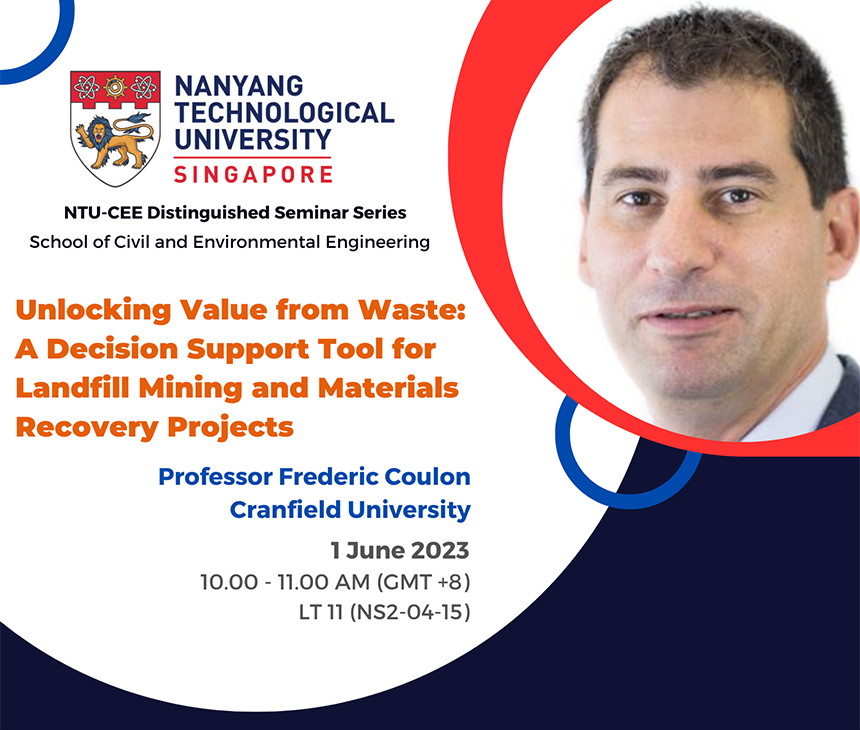 NANYANG TECHNOLOGICAL UNIVERSITY
SINGAPORE

NTU-CEE Distinguished Seminar Series
School of Civil and Environmental Engineering

Unlocking Value from Waste: A Decision Support Tool for Landfill Mining and Materials Recovery Projects

Professor Frederic Coulon
Cranfield University

1 June 2023
10.00 - 11.00 AM (GMT +8)
LT 11 (NS2-04-15)